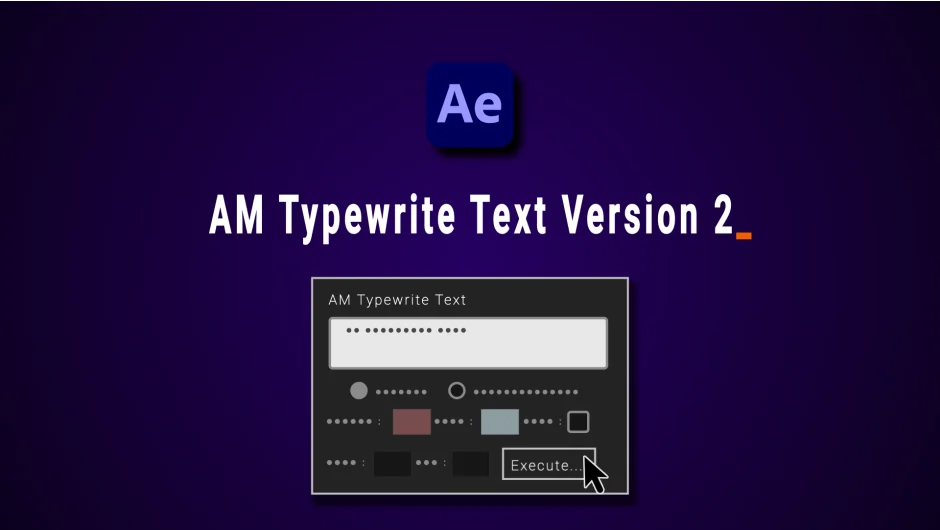 Ae

AM Typewrite Text Version 2_

AM Typewrite Text

Execute...